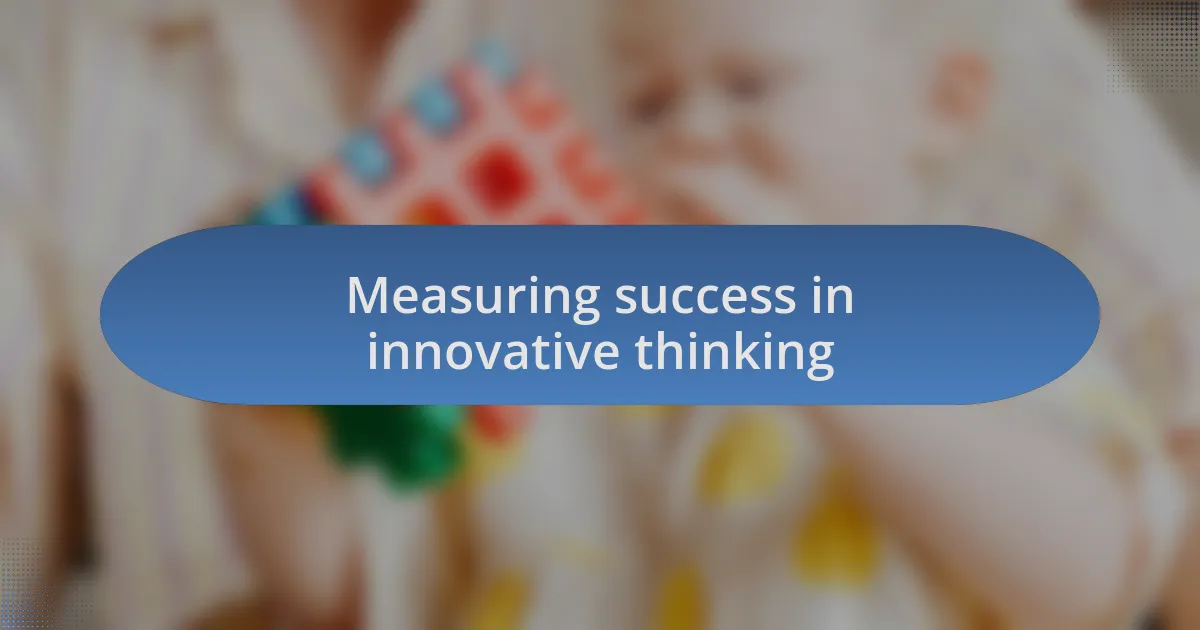 Measuring success in innovative thinking